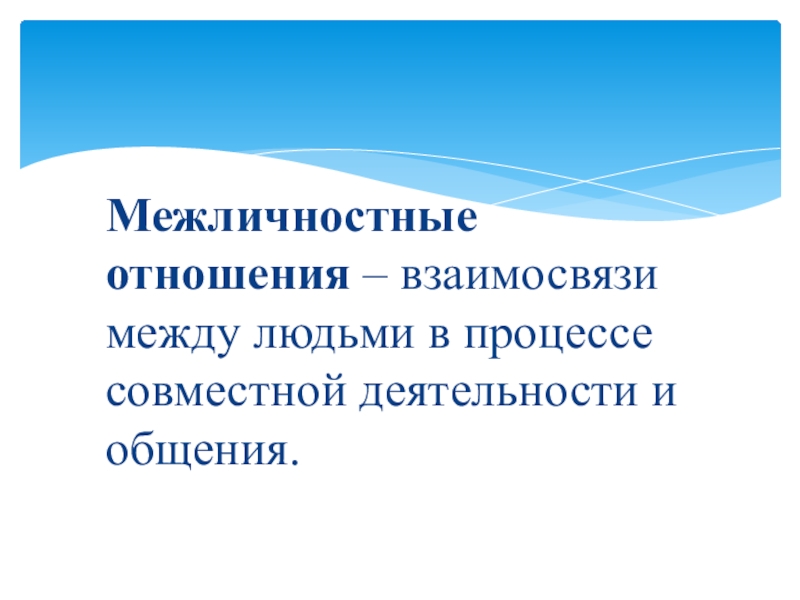 Межличностные отношения – взаимосвязи между людьми в процессе совместной деятельности и общения.